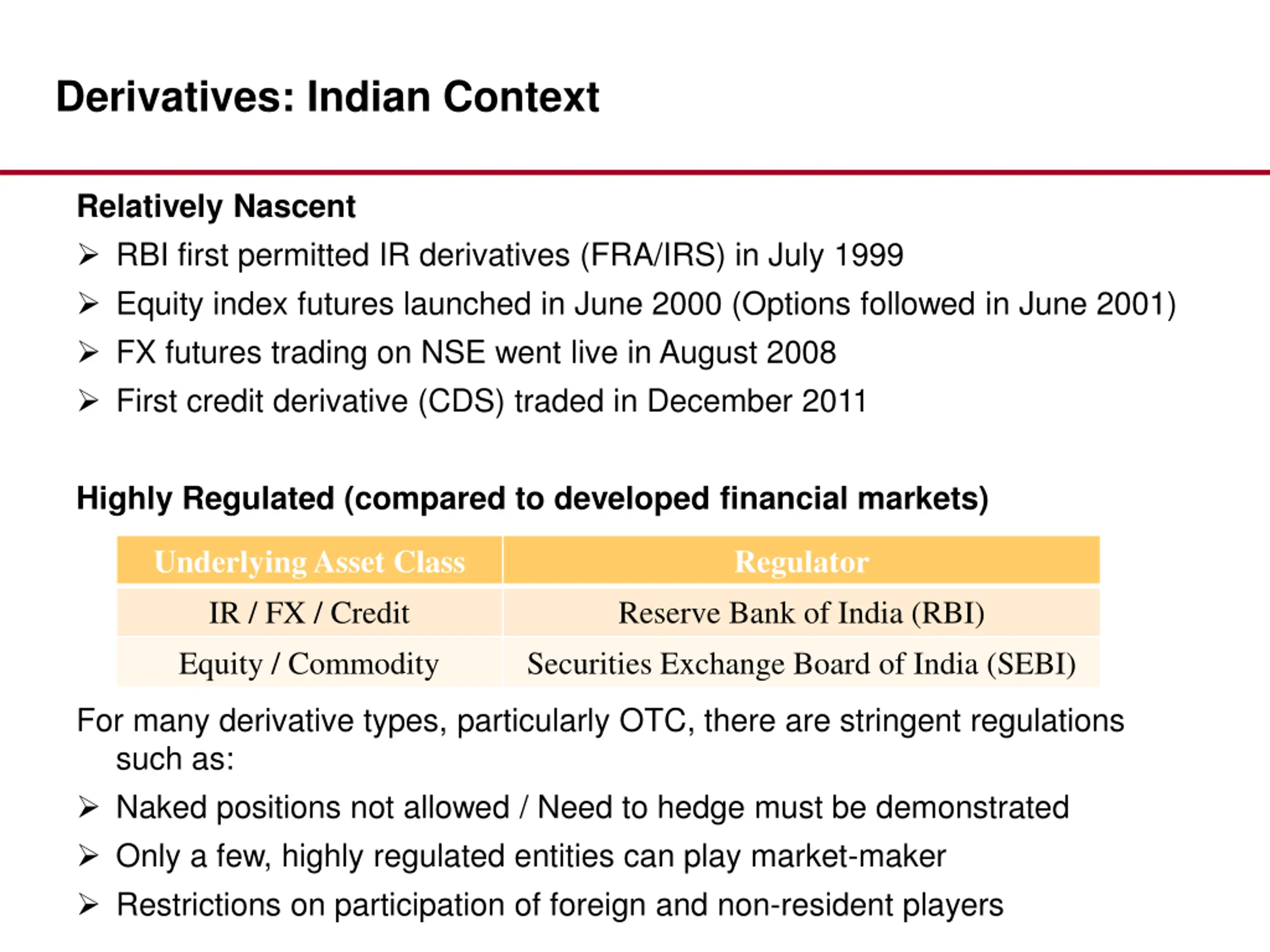 Derivatives: Indian Context

Relatively Nascent

➢ RBI first permitted IR derivatives (FRA/IRS) in July 1999

➢ Equity index futures launched in June 2000 (Options followed in June 2001)

➢ FX futures trading on NSE went live in August 2008

➢ First credit derivative (CDS) traded in December 2011

Highly Regulated (compared to developed financial markets)

| Underlying Asset Class | Regulator |
|---|---|
| IR / FX / Credit | Reserve Bank of India (RBI) |
| Equity / Commodity | Securities Exchange Board of India (SEBI) |

For many derivative types, particularly OTC, there are stringent regulations such as:

➢ Naked positions not allowed / Need to hedge must be demonstrated

➢ Only a few, highly regulated entities can play market-maker

➢ Restrictions on participation of foreign and non-resident players